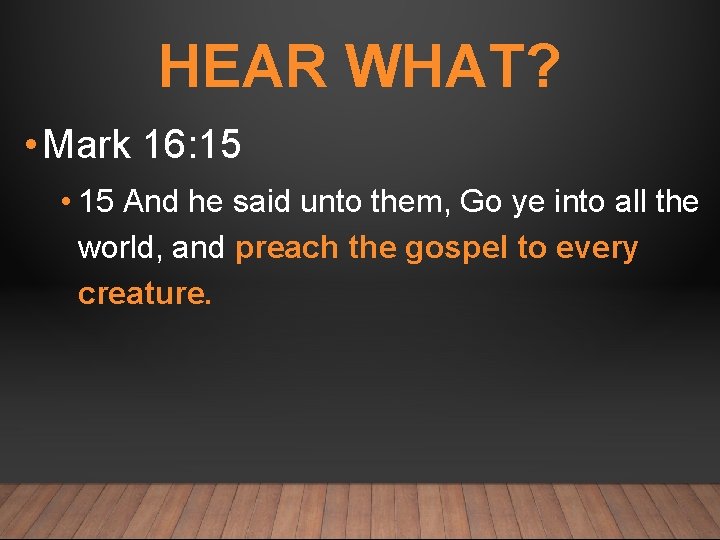 HEAR WHAT?

• Mark 16:15

• 15 And he said unto them, Go ye into all the world, and preach the gospel to every creature.